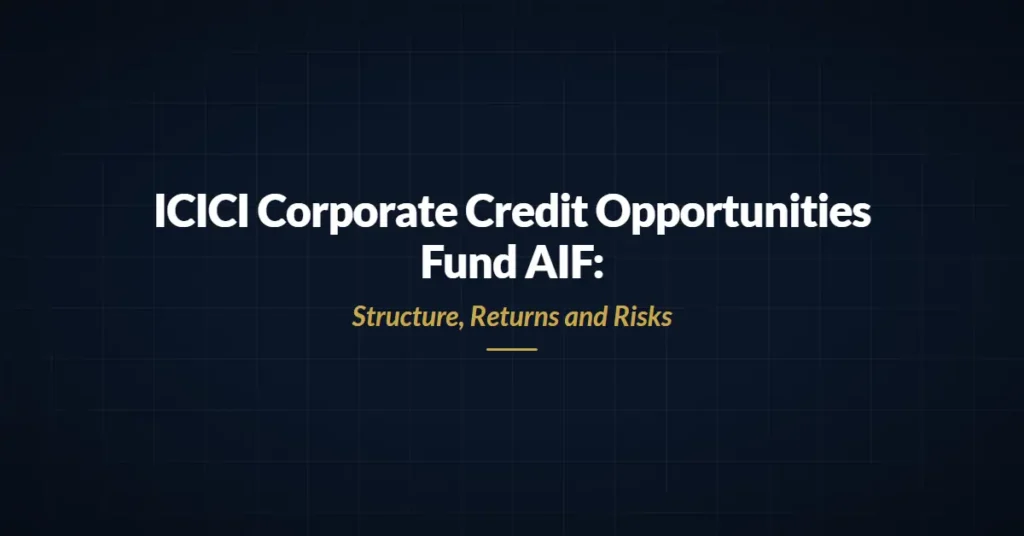 ICICI Corporate Credit Opportunities Fund AIF:

Structure, Returns and Risks